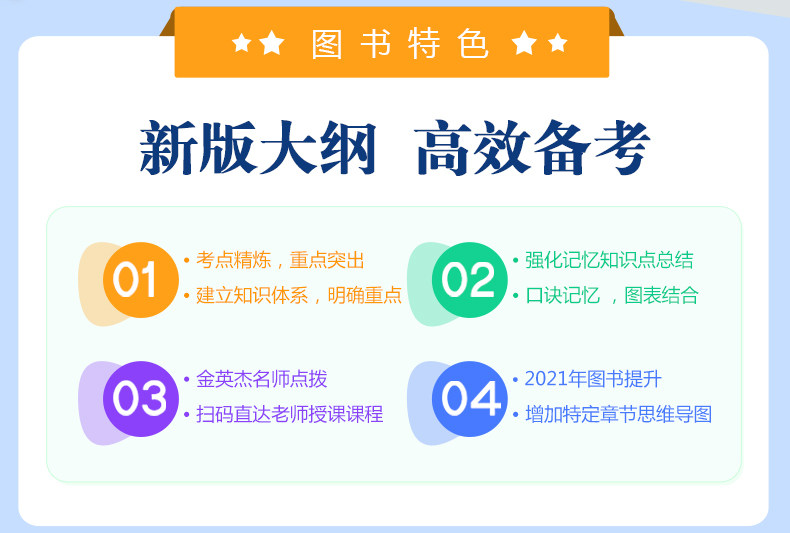 ★★ 图书特色 ★★

新版大纲 高效备考

01
• 考点精炼，重点突出
• 建立知识体系，明确重点

02
• 强化记忆知识点总结
• 口诀记忆 ，图表结合

03
• 金英杰名师点拨
• 扫码直达老师授课课程

04
• 2021年图书提升
• 增加特定章节思维导图